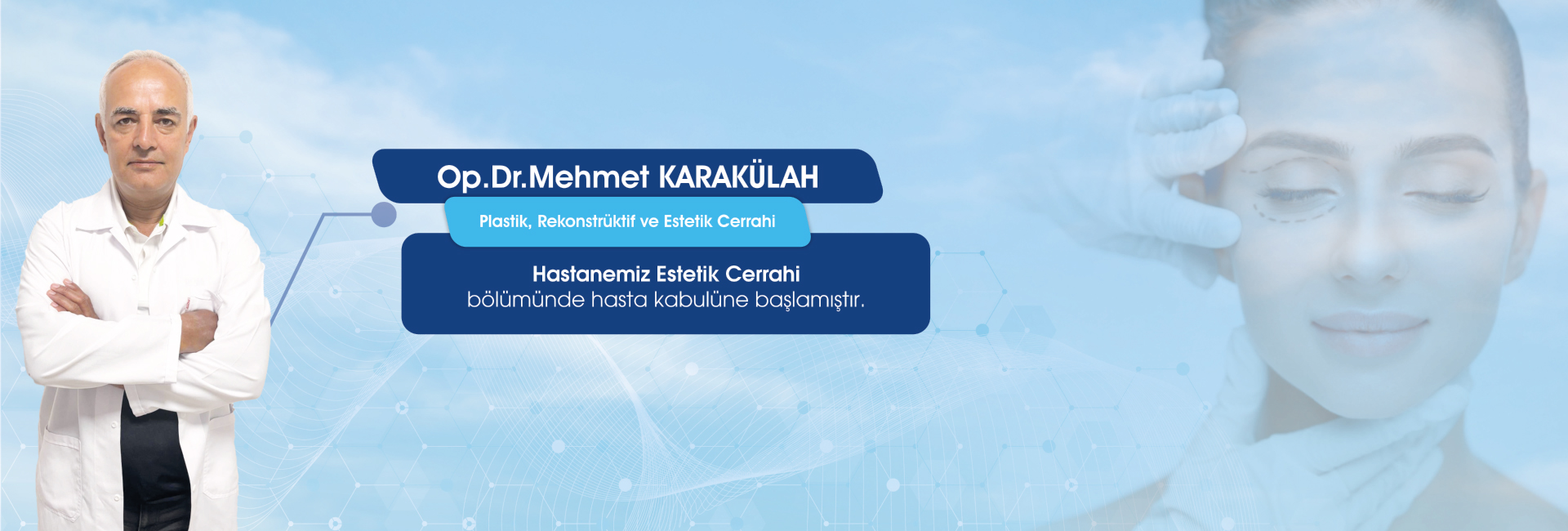 Op.Dr.Mehmet KARAKÜLAH

Plastik, Rekonstrüktif ve Estetik Cerrahi

Hastanemiz Estetik Cerrahi
bölümünde hasta kabulüne başlamıştır.